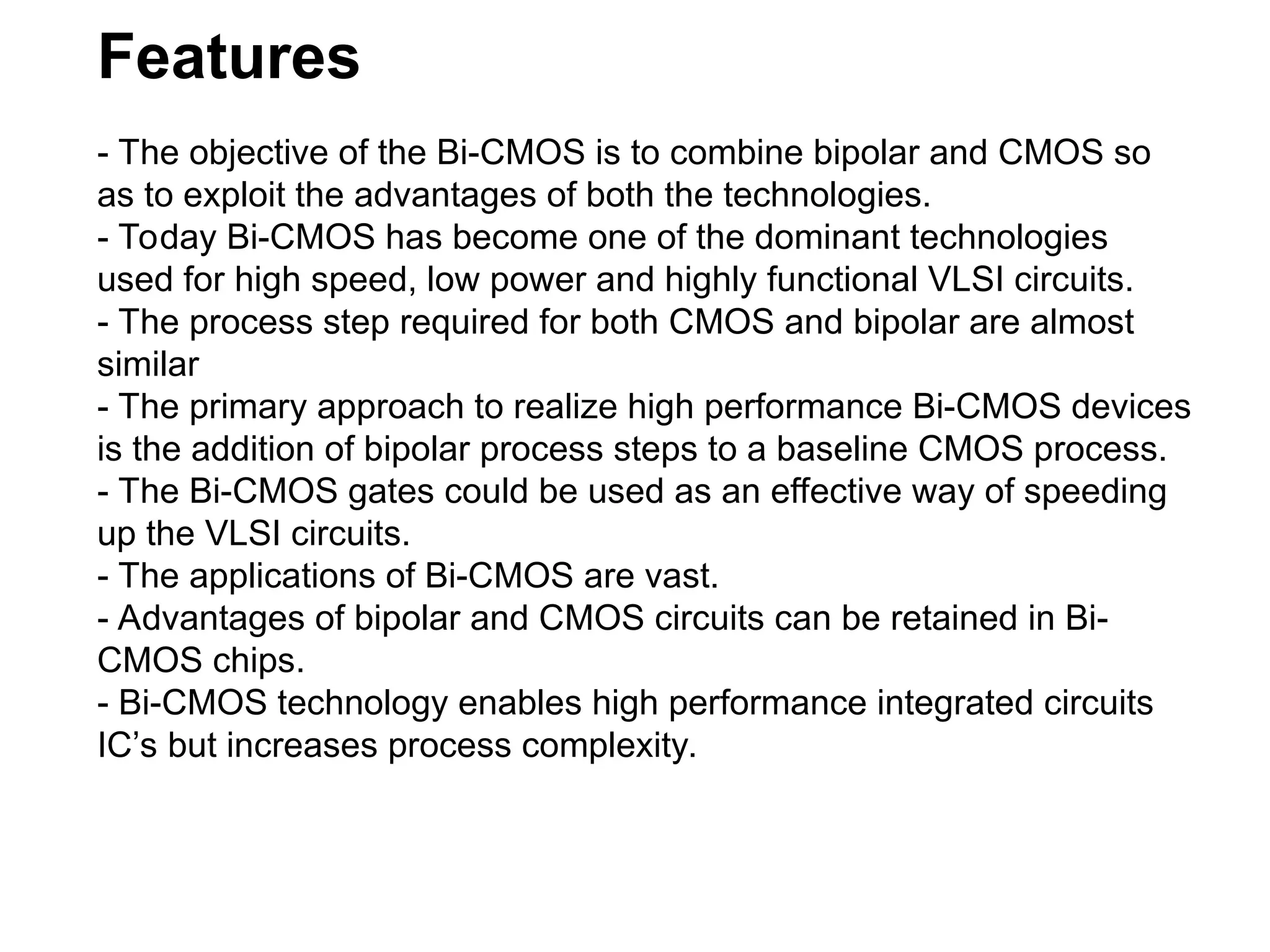 Features

- The objective of the Bi-CMOS is to combine bipolar and CMOS so as to exploit the advantages of both the technologies.
- Today Bi-CMOS has become one of the dominant technologies used for high speed, low power and highly functional VLSI circuits.
- The process step required for both CMOS and bipolar are almost similar
- The primary approach to realize high performance Bi-CMOS devices is the addition of bipolar process steps to a baseline CMOS process.
- The Bi-CMOS gates could be used as an effective way of speeding up the VLSI circuits.
- The applications of Bi-CMOS are vast.
- Advantages of bipolar and CMOS circuits can be retained in Bi-CMOS chips.
- Bi-CMOS technology enables high performance integrated circuits IC’s but increases process complexity.